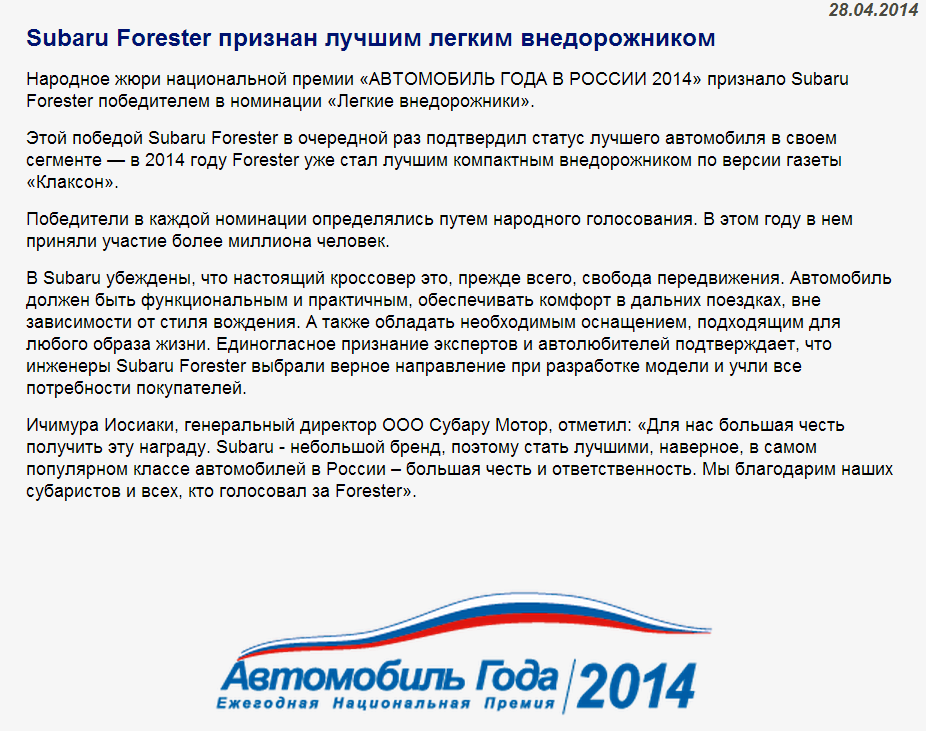 28.04.2014

Subaru Forester признан лучшим легким внедорожником

Народное жюри национальной премии «АВТОМОБИЛЬ ГОДА В РОССИИ 2014» признало Subaru Forester победителем в номинации «Легкие внедорожники».

Этой победой Subaru Forester в очередной раз подтвердил статус лучшего автомобиля в своем сегменте — в 2014 году Forester уже стал лучшим компактным внедорожником по версии газеты «Клаксон».

Победители в каждой номинации определялись путем народного голосования. В этом году в нем приняли участие более миллиона человек.

В Subaru убеждены, что настоящий кроссовер это, прежде всего, свобода передвижения. Автомобиль должен быть функциональным и практичным, обеспечивать комфорт в дальних поездках, вне зависимости от стиля вождения. А также обладать необходимым оснащением, подходящим для любого образа жизни. Единогласное признание экспертов и автолюбителей подтверждает, что инженеры Subaru Forester выбрали верное направление при разработке модели и учли все потребности покупателей.

Ичимура Иосиаки, генеральный директор ООО Субару Мотор, отметил: «Для нас большая честь получить эту награду. Subaru - небольшой бренд, поэтому стать лучшими, наверное, в самом популярном классе автомобилей в России – большая честь и ответственность. Мы благодарим наших субаристов и всех, кто голосовал за Forester».

Автомобиль Года 2014
Ежегодная Национальная Премия